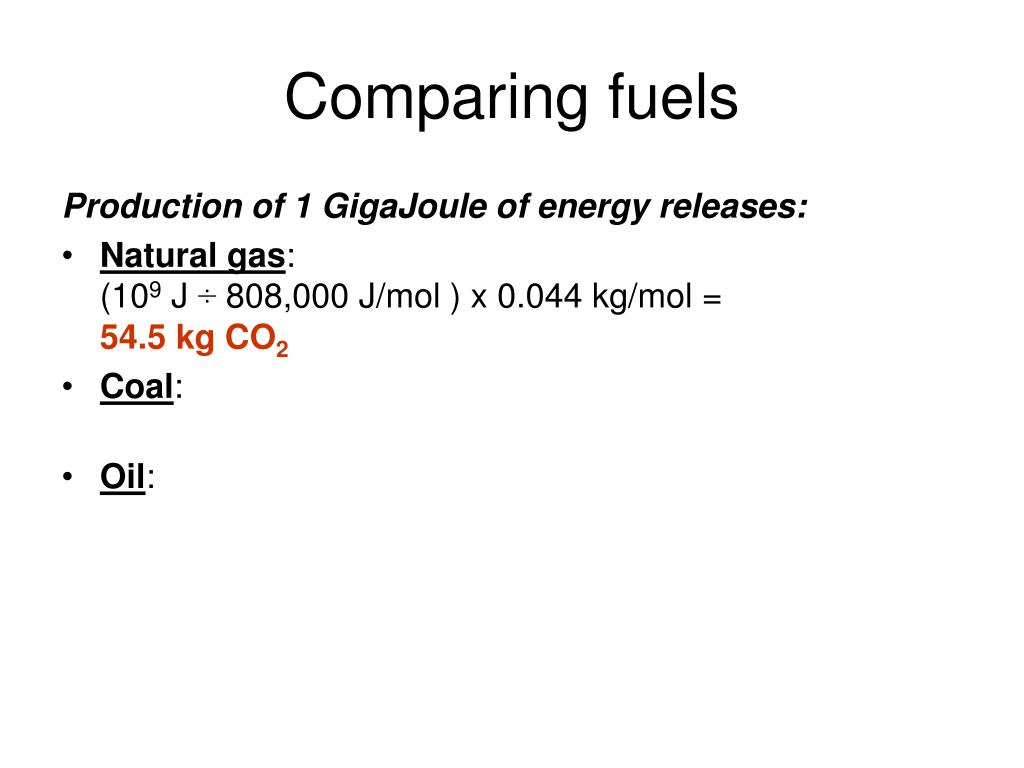 Comparing fuels

Production of 1 GigaJoule of energy releases:

• Natural gas:
($10^9$ J ÷ 808,000 J/mol ) x 0.044 kg/mol =
54.5 kg $CO_2$

• Coal:

• Oil: